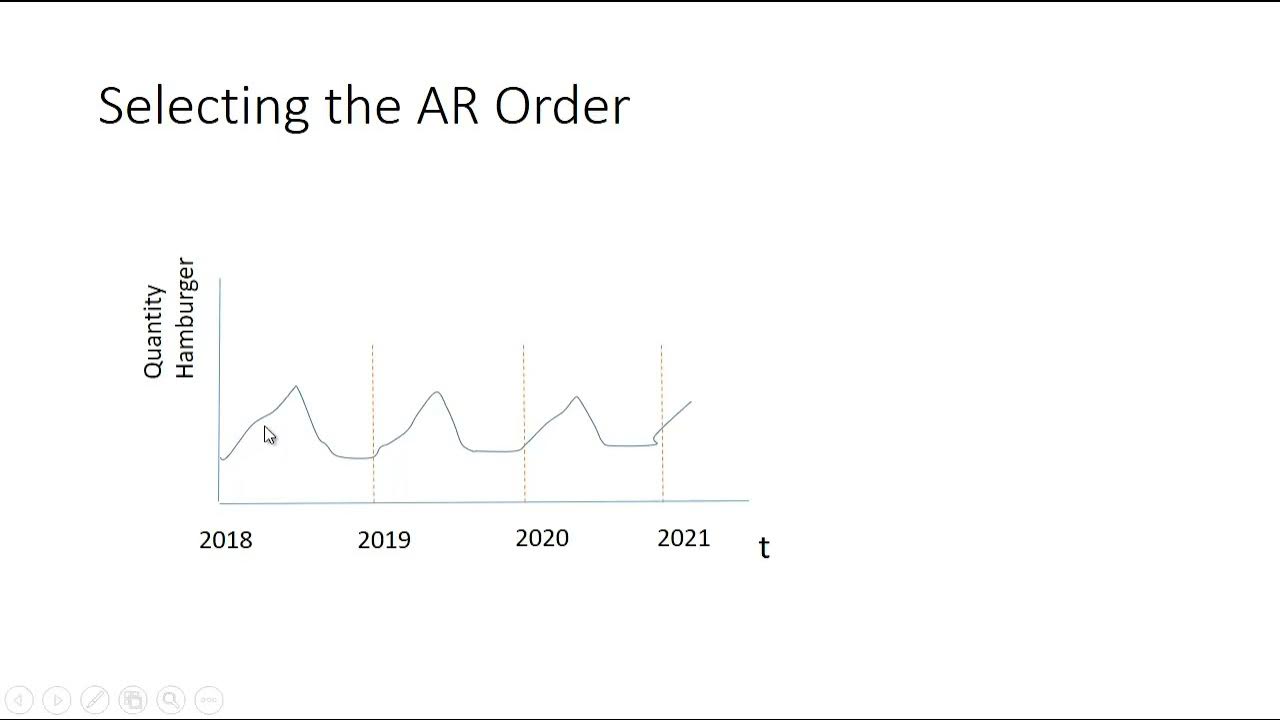 Selecting the AR Order

Quantity Hamburger

2018

2019

2020

2021

t